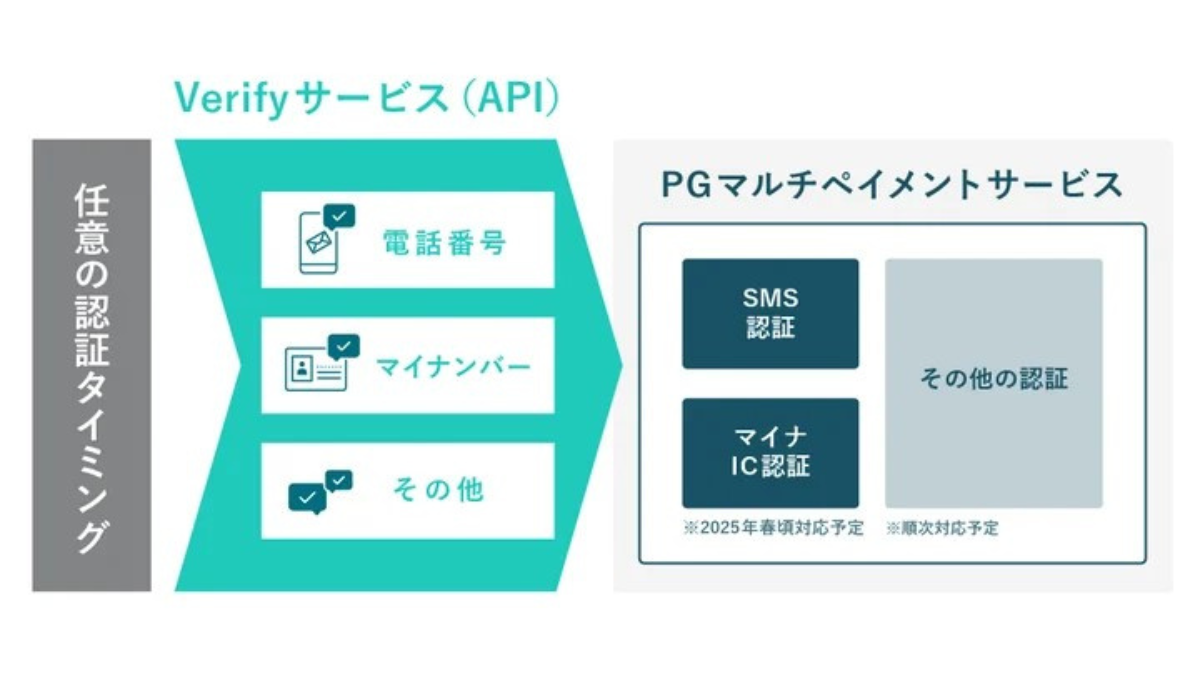 Verifyサービス（API）

任意の認証タイミング

電話番号

マイナンバー

その他

PGマルチペイメントサービス

SMS
認証

マイナ
IC認証

※2025年春頃対応予定

その他の認証

※順次対応予定